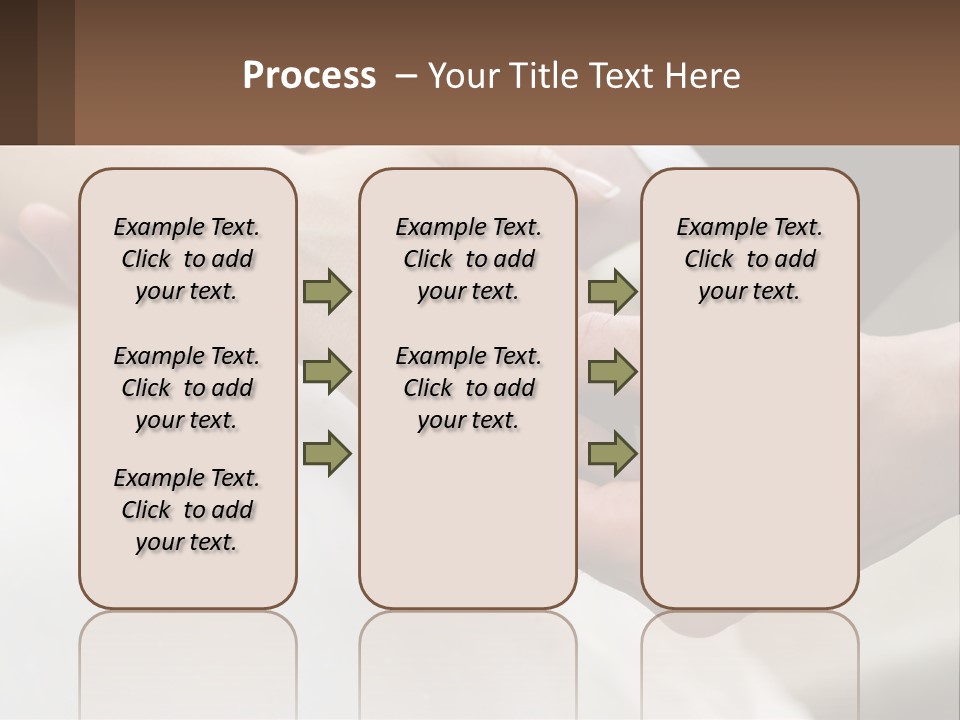 Process – Your Title Text Here

Example Text. Click to add your text.

Example Text. Click to add your text.

Example Text. Click to add your text.

Example Text. Click to add your text.

Example Text. Click to add your text.

Example Text. Click to add your text.